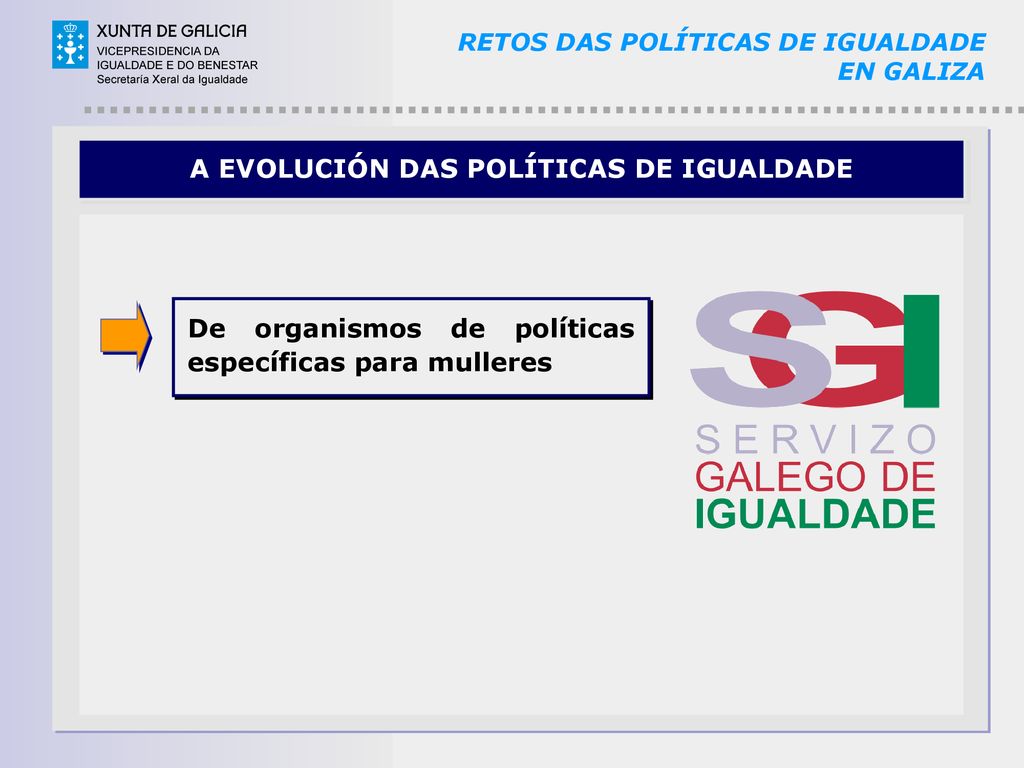 XUNTA DE GALICIA
VICEPRESIDENCIA DA IGUALDADE E DO BENESTAR
Secretaría Xeral da Igualdade

RETOS DAS POLÍTICAS DE IGUALDADE EN GALIZA

A EVOLUCIÓN DAS POLÍTICAS DE IGUALDADE

De organismos de políticas específicas para mulleres

SGI
SERVIZO
GALEGO DE
IGUALDADE